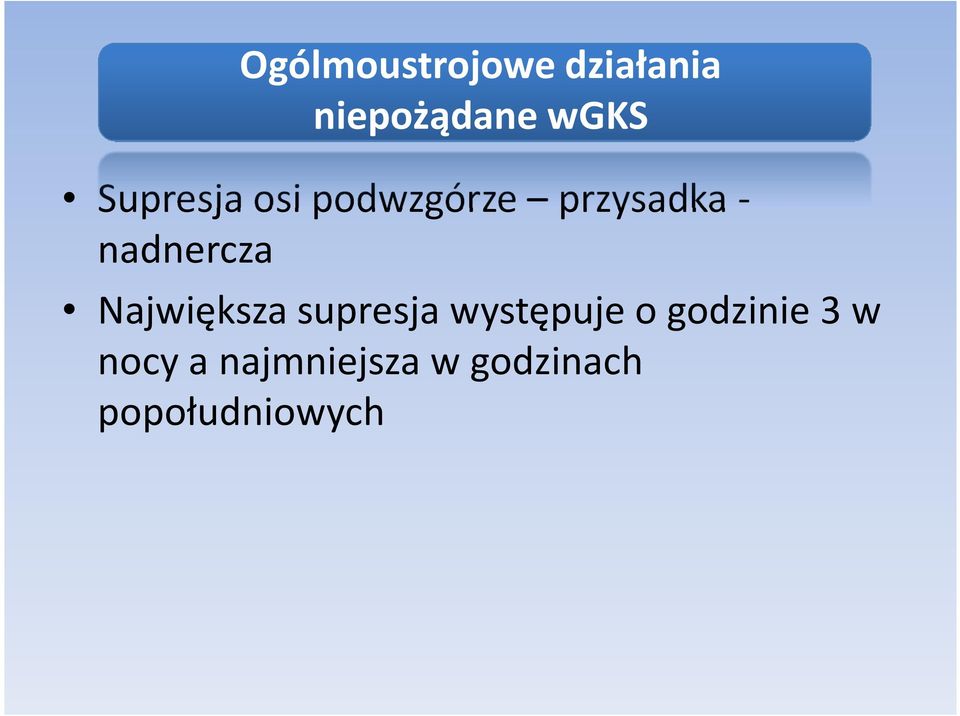 Ogólmoustrojowe działania niepożądane wGKS

• Supresja osi podwzgórze – przysadka - nadnercza

• Największa supresja występuje o godzinie 3 w nocy a najmniejsza w godzinach popołudniowych